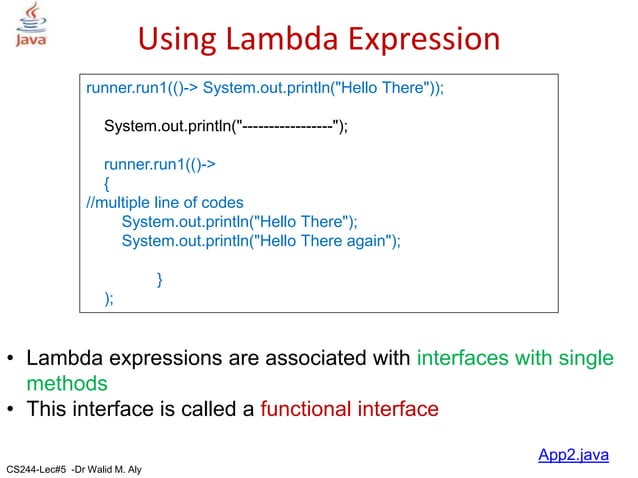 Java

Using Lambda Expression

runner.run1(()-> System.out.println("Hello There"));

System.out.println("-----------------");

runner.run1(()->
{
//multiple line of codes
System.out.println("Hello There");
System.out.println("Hello There again");

}
);

• Lambda expressions are associated with interfaces with single methods
• This interface is called a functional interface

App2.java

CS244-Lec#5 -Dr Walid M. Aly